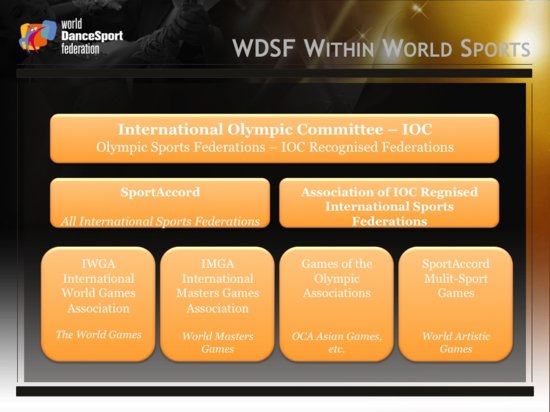 world
DanceSport
federation

WDSF WITHIN WORLD SPORTS

International Olympic Committee – IOC
Olympic Sports Federations – IOC Recognised Federations

SportAccord

All International Sports Federations

Association of IOC Regnised International Sports Federations

IWGA International World Games Association

The World Games

IMGA International Masters Games Association

World Masters Games

Games of the Olympic Associations

OCA Asian Games, etc.

SportAccord Mulit-Sport Games

World Artistic Games